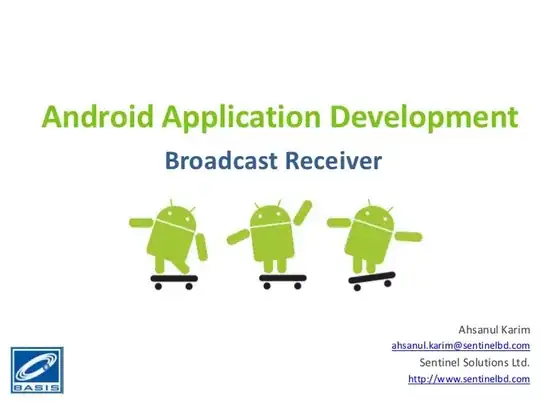 Android Application Development

Broadcast Receiver

Ahsanul Karim
ahsanul.karim@sentinelbd.com
Sentinel Solutions Ltd.
http://www.sentinelbd.com

BASIS